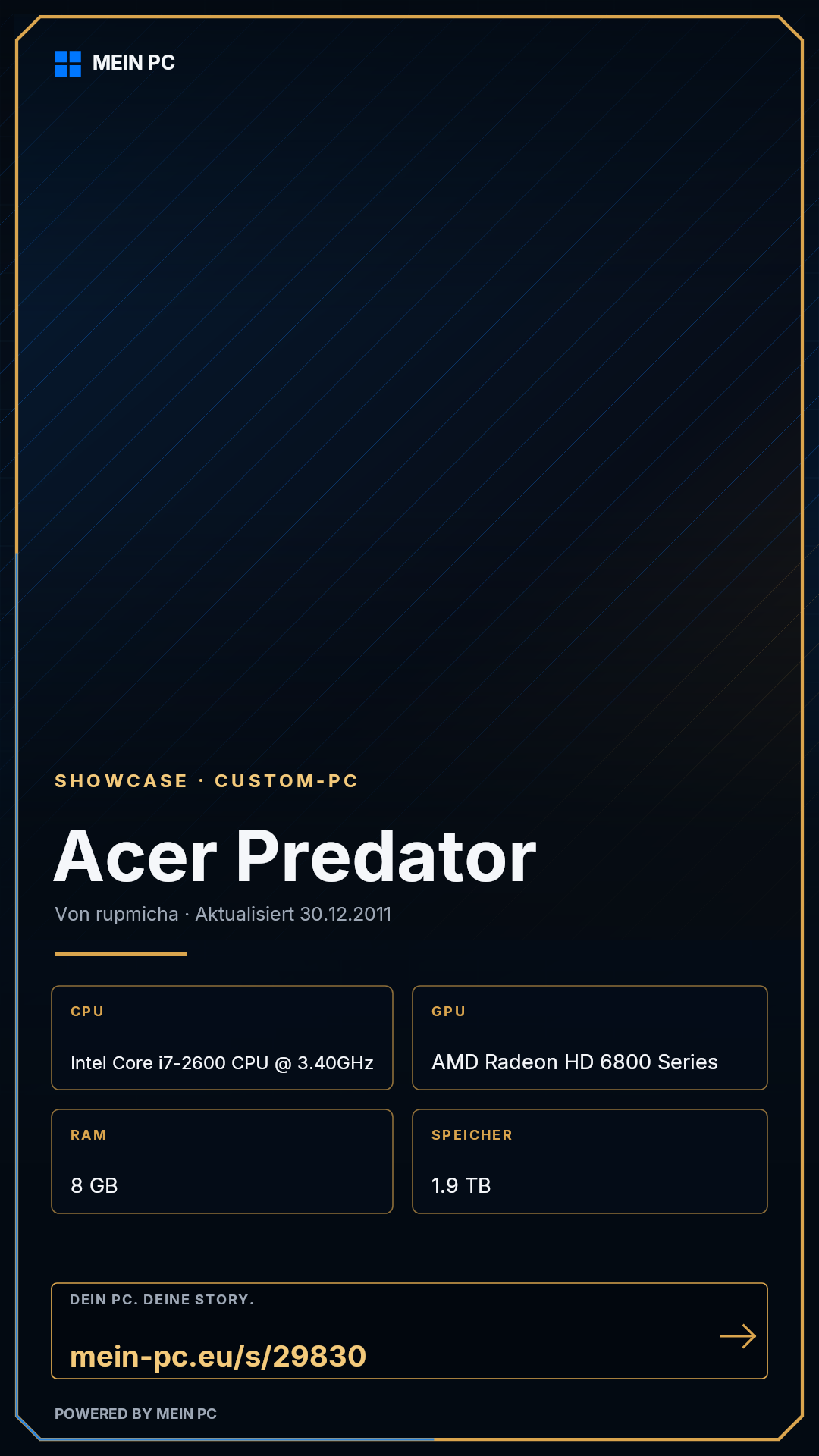 MEIN PC

SHOWCASE · CUSTOM-PC

Acer Predator

Von rupmicha · Aktualisiert 30.12.2011

CPU
Intel Core i7-2600 CPU @ 3.40GHz

GPU
AMD Radeon HD 6800 Series

RAM
8 GB

SPEICHER
1.9 TB

DEIN PC. DEINE STORY.
mein-pc.eu/s/29830

POWERED BY MEIN PC